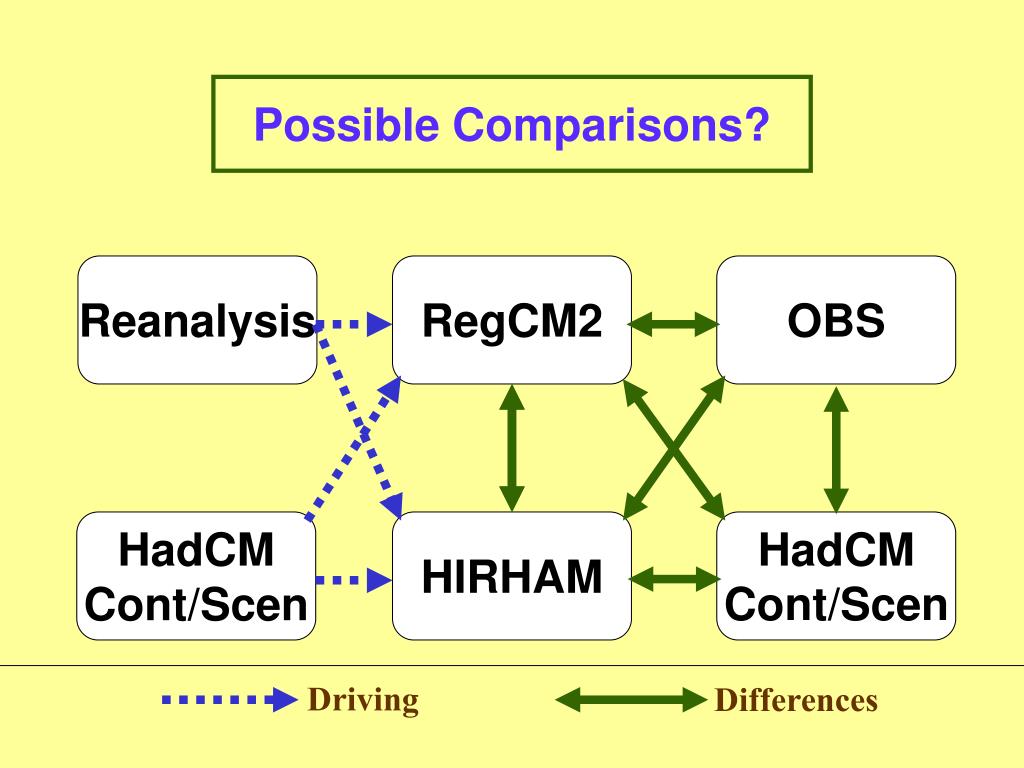 Possible Comparisons?

Reanalysis

RegCM2

OBS

HadCM Cont/Scen

HIRHAM

HadCM Cont/Scen

Driving

Differences